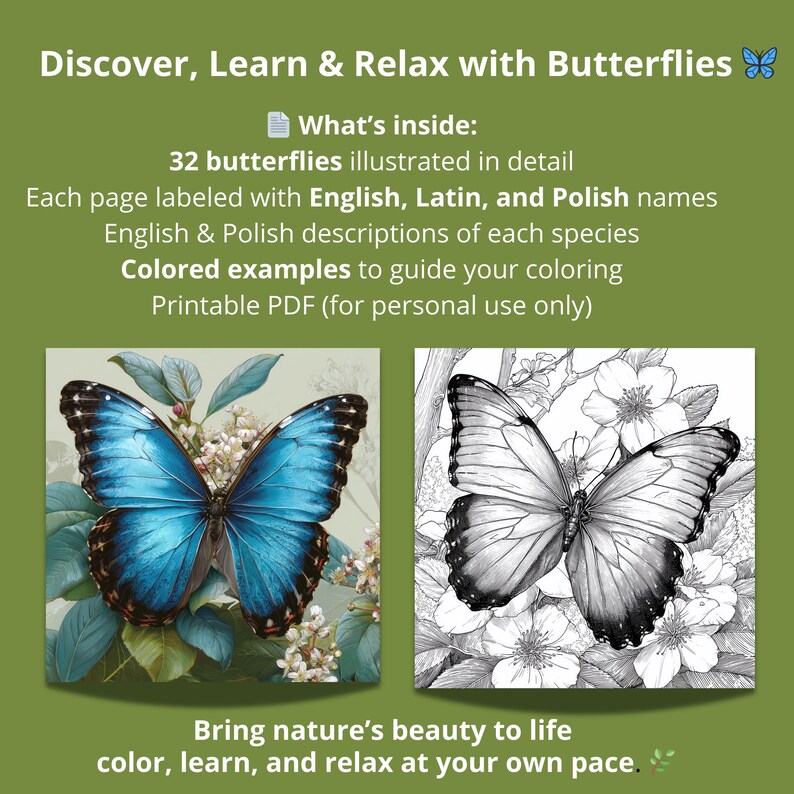 Discover, Learn & Relax with Butterflies 🦋

📄 What's inside:
32 butterflies illustrated in detail
Each page labeled with English, Latin, and Polish names
English & Polish descriptions of each species
Colored examples to guide your coloring
Printable PDF (for personal use only)

Bring nature's beauty to life
color, learn, and relax at your own pace. 🌿